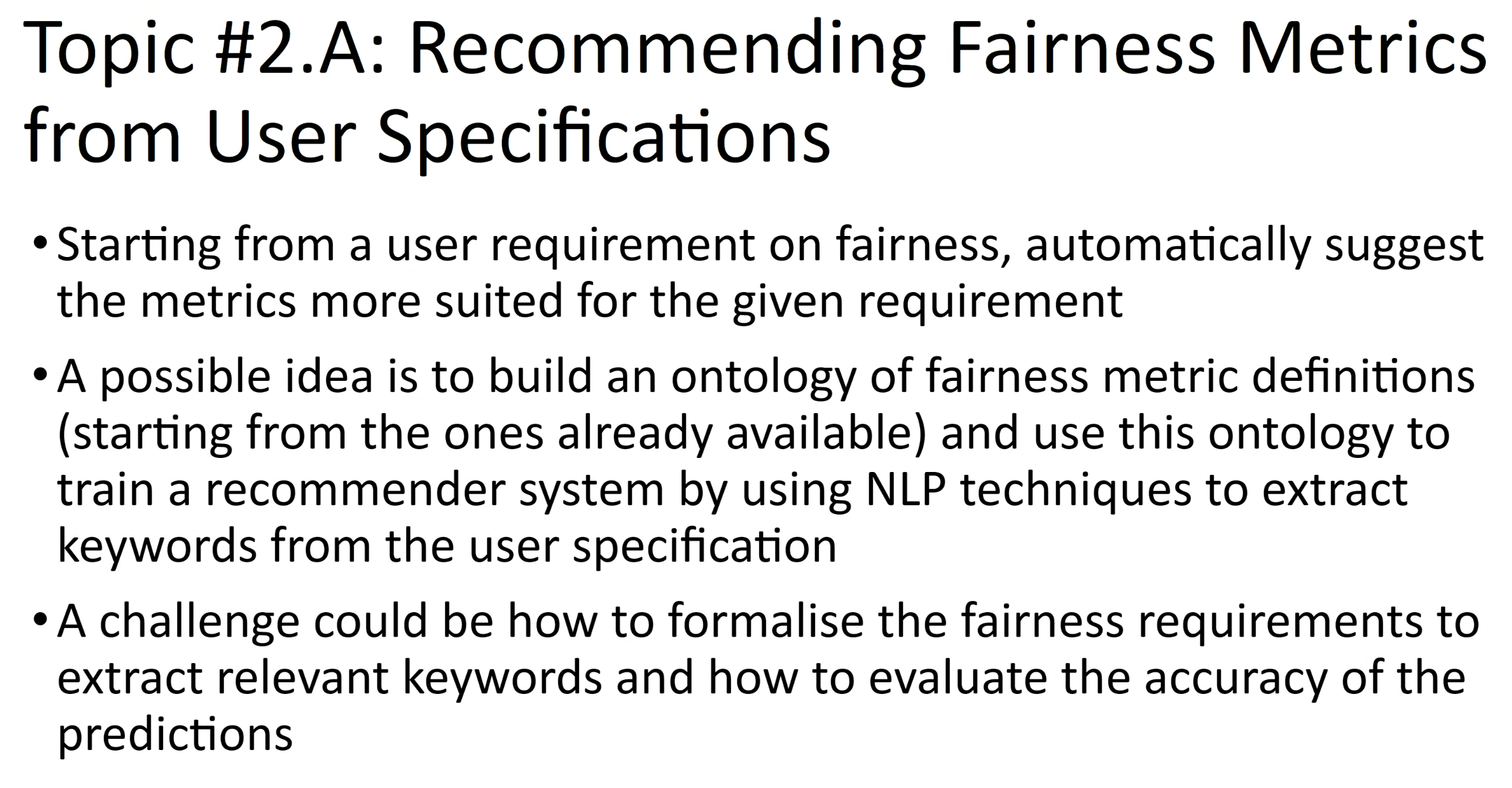 Topic #2.A: Recommending Fairness Metrics from User Specifications

• Starting from a user requirement on fairness, automatically suggest the metrics more suited for the given requirement

• A possible idea is to build an ontology of fairness metric definitions (starting from the ones already available) and use this ontology to train a recommender system by using NLP techniques to extract keywords from the user specification

• A challenge could be how to formalise the fairness requirements to extract relevant keywords and how to evaluate the accuracy of the predictions